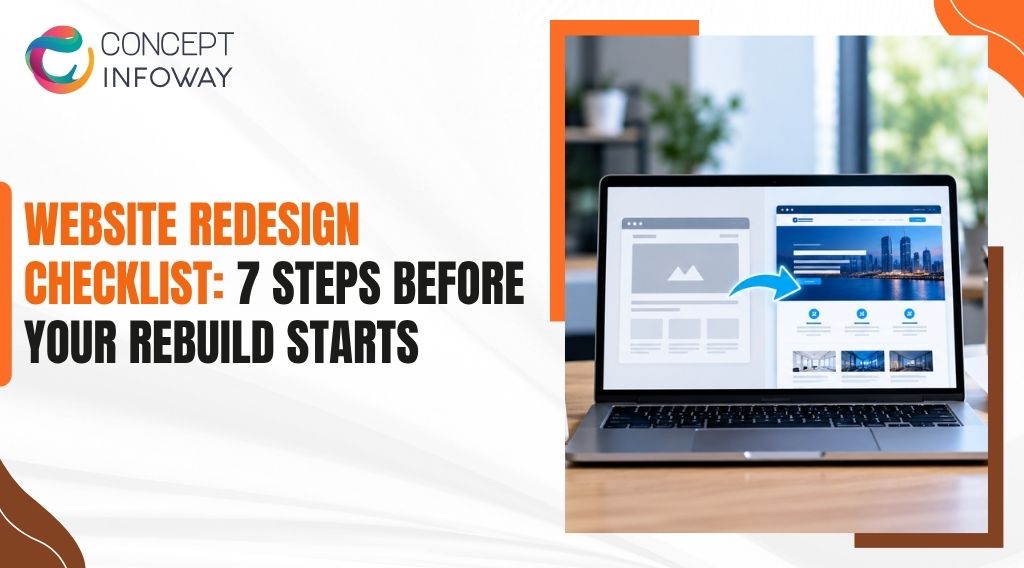 CONCEPT
INFOWAY

WEBSITE REDESIGN CHECKLIST: 7 STEPS BEFORE YOUR REBUILD STARTS